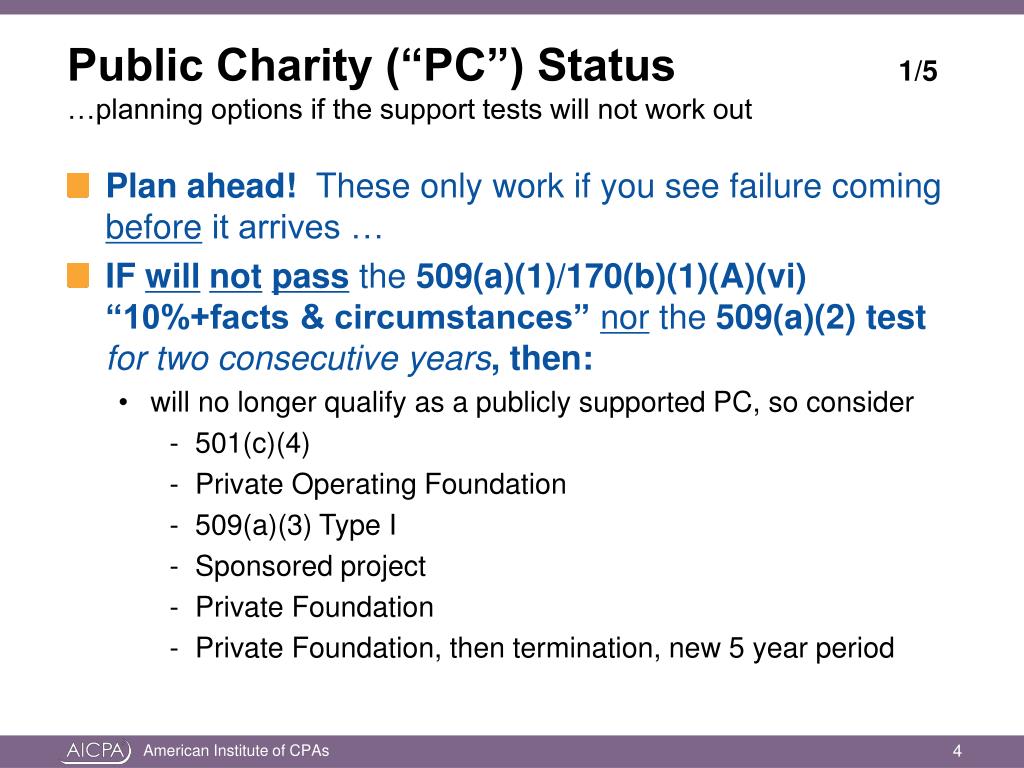 Public Charity (“PC”) Status 1/5
…planning options if the support tests will not work out

Plan ahead! These only work if you see failure coming before it arrives …

IF will not pass the 509(a)(1)/170(b)(1)(A)(vi) “10%+facts & circumstances” nor the 509(a)(2) test for two consecutive years, then:

• will no longer qualify as a publicly supported PC, so consider
- 501(c)(4)
- Private Operating Foundation
- 509(a)(3) Type I
- Sponsored project
- Private Foundation
- Private Foundation, then termination, new 5 year period

AICPA American Institute of CPAs 4